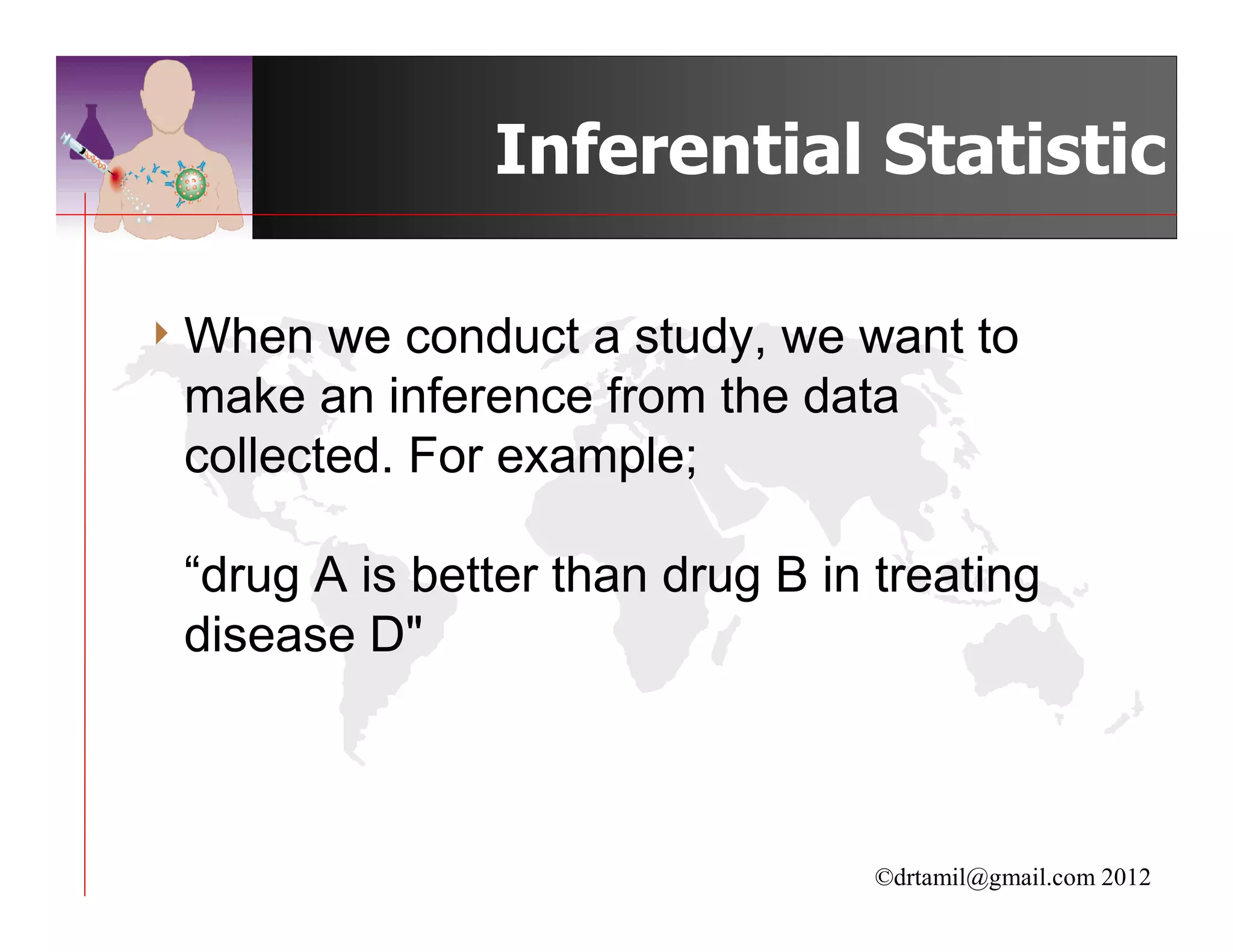 Inferential Statistic

When we conduct a study, we want to make an inference from the data collected. For example;

“drug A is better than drug B in treating disease D"

©drtamil@gmail.com 2012